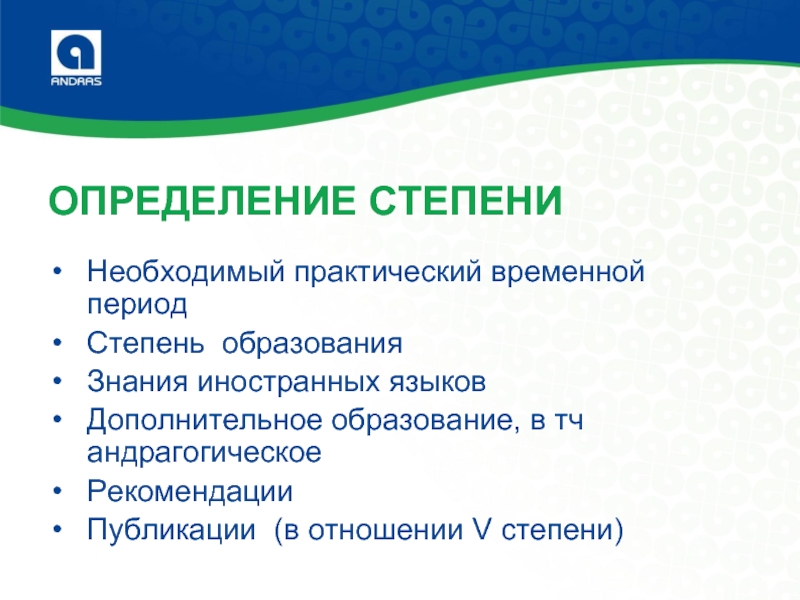 ANDRAS

ОПРЕДЕЛЕНИЕ СТЕПЕНИ

• Необходимый практический временной период
• Степень  образования
• Знания иностранных языков
• Дополнительное образование, в тч андрагогическое
• Рекомендации
• Публикации  (в отношении V степени)